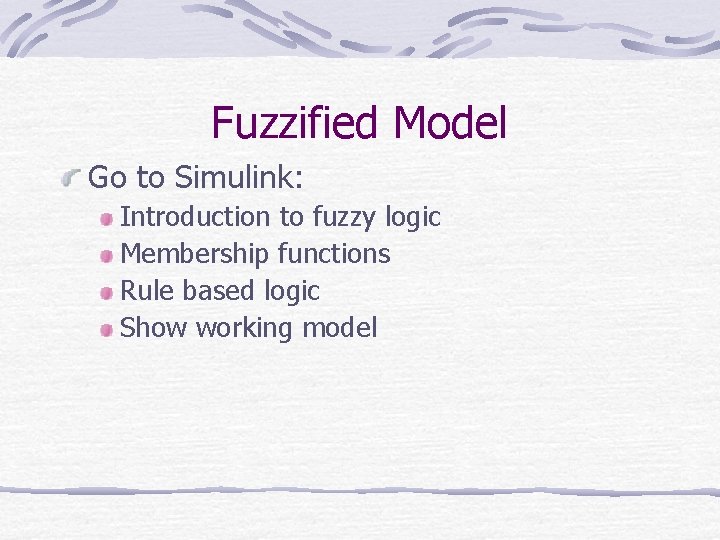 Fuzzified Model

Go to Simulink:

Introduction to fuzzy logic

Membership functions

Rule based logic

Show working model